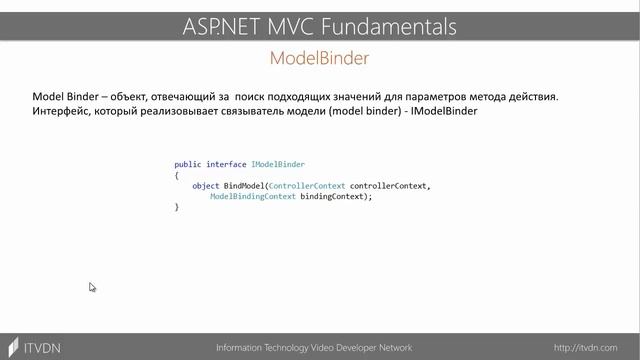 ASP.NET MVC Fundamentals

ModelBinder

Model Binder – объект, отвечающий за поиск подходящих значений для параметров метода действия. Интерфейс, который реализовывает связыватель модели (model binder) - IModelBinder

public interface IModelBinder
{
    object BindModel(ControllerContext controllerContext,
        ModelBindingContext bindingContext);
}

ITVDN

Information Technology Video Developer Network

http://itvdn.com